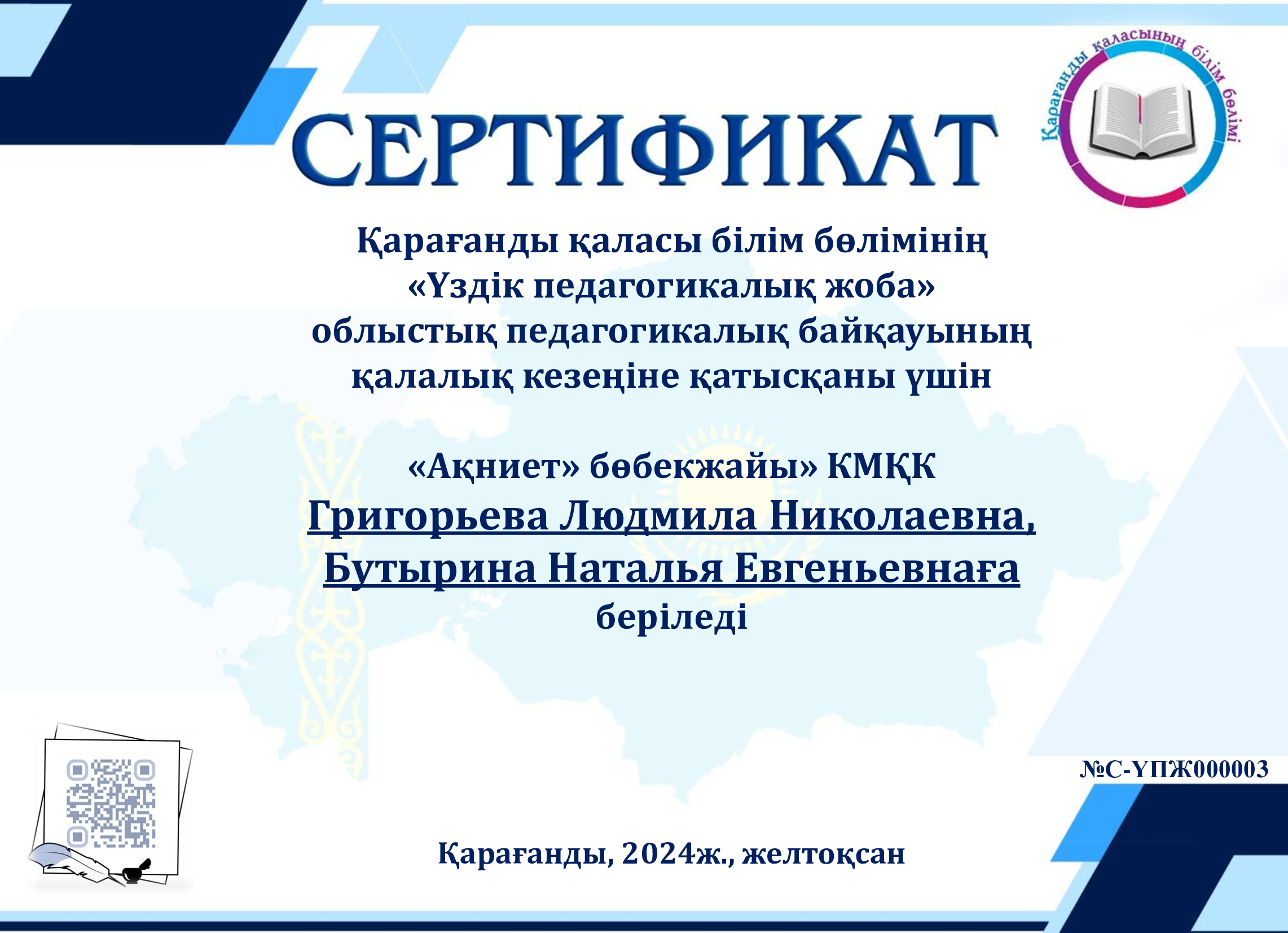 Қарағанды қаласының білім бөлімі

СЕРТИФИКАТ

Қарағанды қаласы білім бөлімінің «Үздік педагогикалық жоба» облыстық педагогикалық байқауының қалалық кезеңіне қатысқаны үшін

«Ақниет» бөбекжайы» КМҚК
Григорьева Людмила Николаевна,
Бутырина Наталья Евгеньевнаға
беріледі

№С-ҮПЖ000003

Қарағанды, 2024ж., желтоқсан